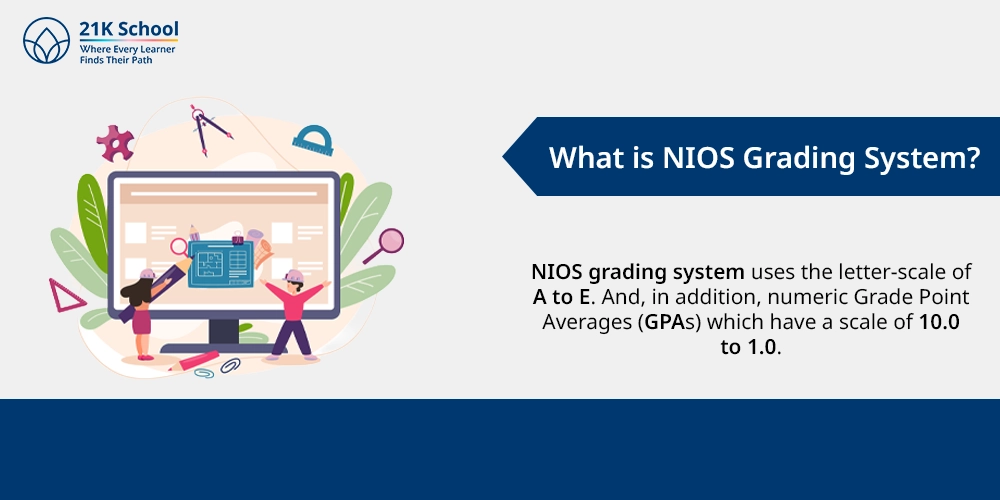 21K School
Where Every Learner
Finds Their Path

What is NIOS Grading System?

NIOS grading system uses the letter-scale of A to E. And, in addition, numeric Grade Point Averages (GPAs) which have a scale of 10.0 to 1.0.